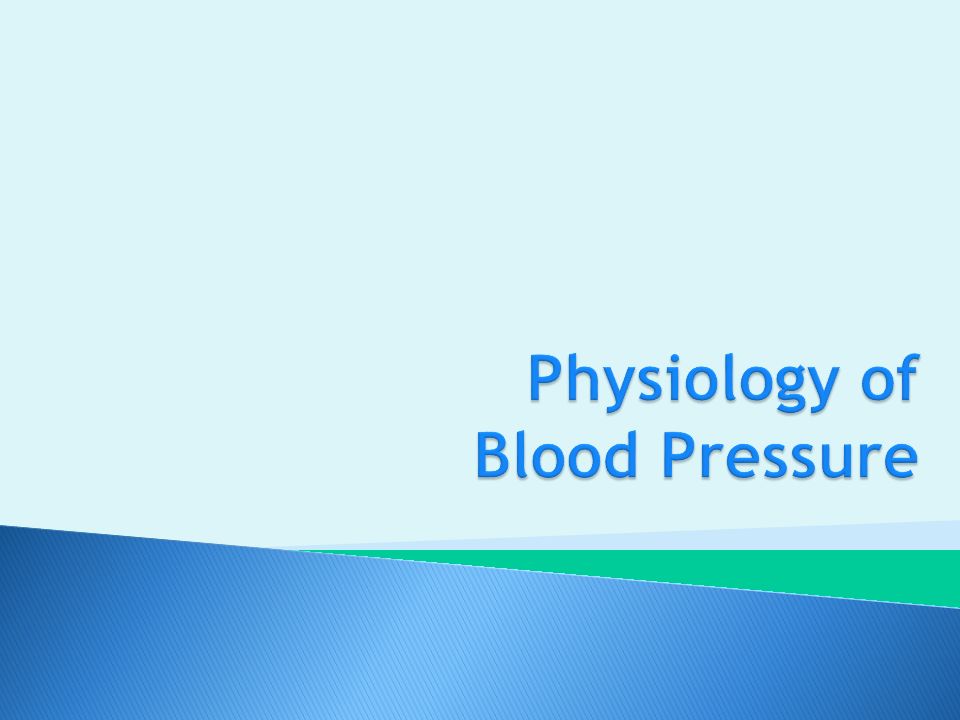 Physiology of Blood Pressure